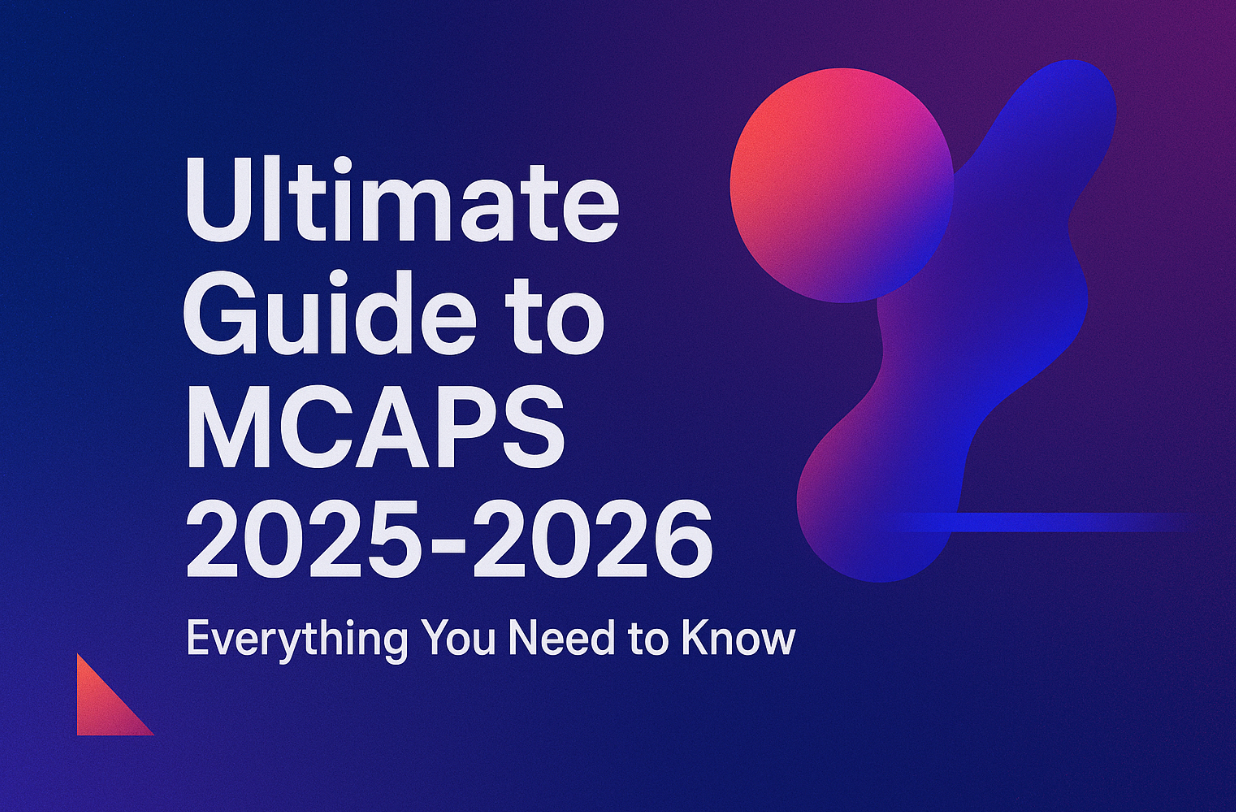 Ultimate Guide to MCAPS 2025-2026

Everything You Need to Know